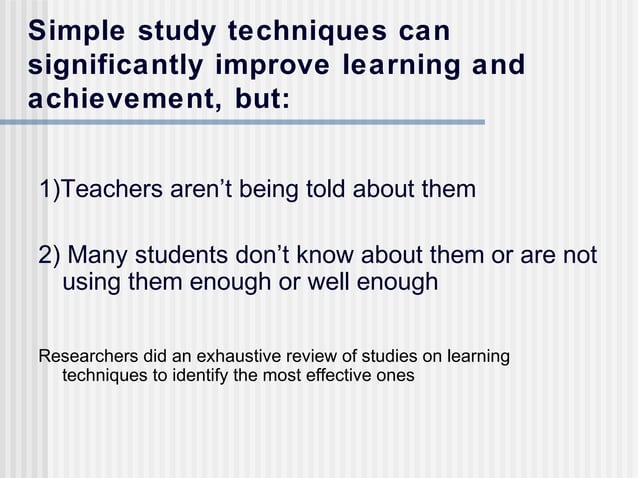 Simple study techniques can significantly improve learning and achievement, but:

1)Teachers aren’t being told about them

2) Many students don’t know about them or are not using them enough or well enough

Researchers did an exhaustive review of studies on learning techniques to identify the most effective ones